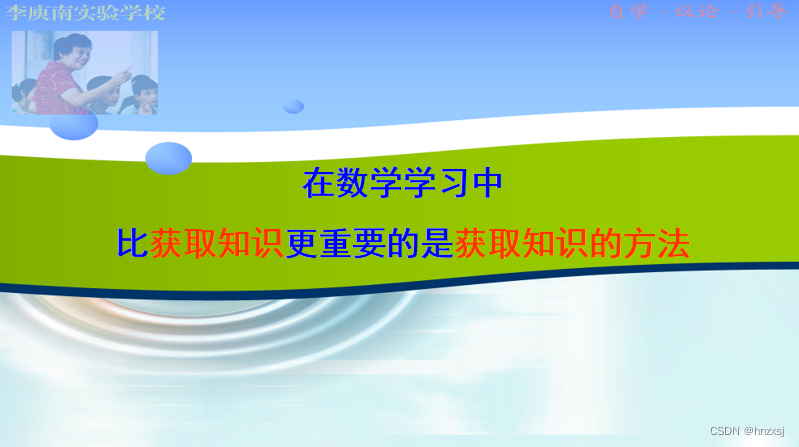 李庾南实验学校

自学 · 议论 · 引导

在数学学习中

比获取知识更重要的是获取知识的方法

CSDN @hnzxsj